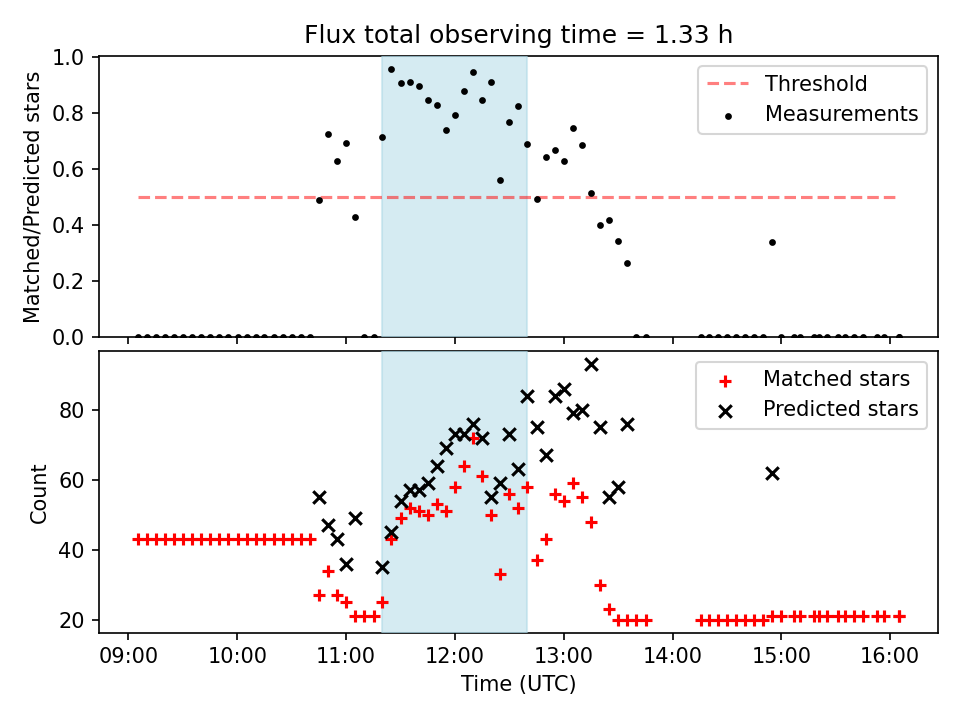 Flux total observing time = 1.33 h

Matched/Predicted stars

1.0
0.8
0.6
0.4
0.2
0.0

Threshold
Measurements

Count

80
60
40
20

Matched stars
Predicted stars

09:00
10:00
11:00
12:00
13:00
14:00
15:00
16:00

Time (UTC)